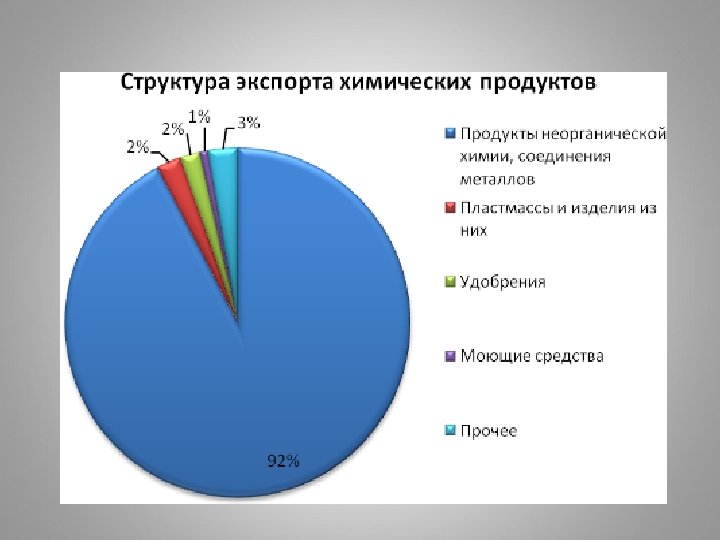 Структура экспорта химических продуктов

2%
2%
1%
3%
92%

Продукты неорганической химии, соединения металлов
Пластмассы и изделия из них
Удобрения
Моющие средства
Прочее